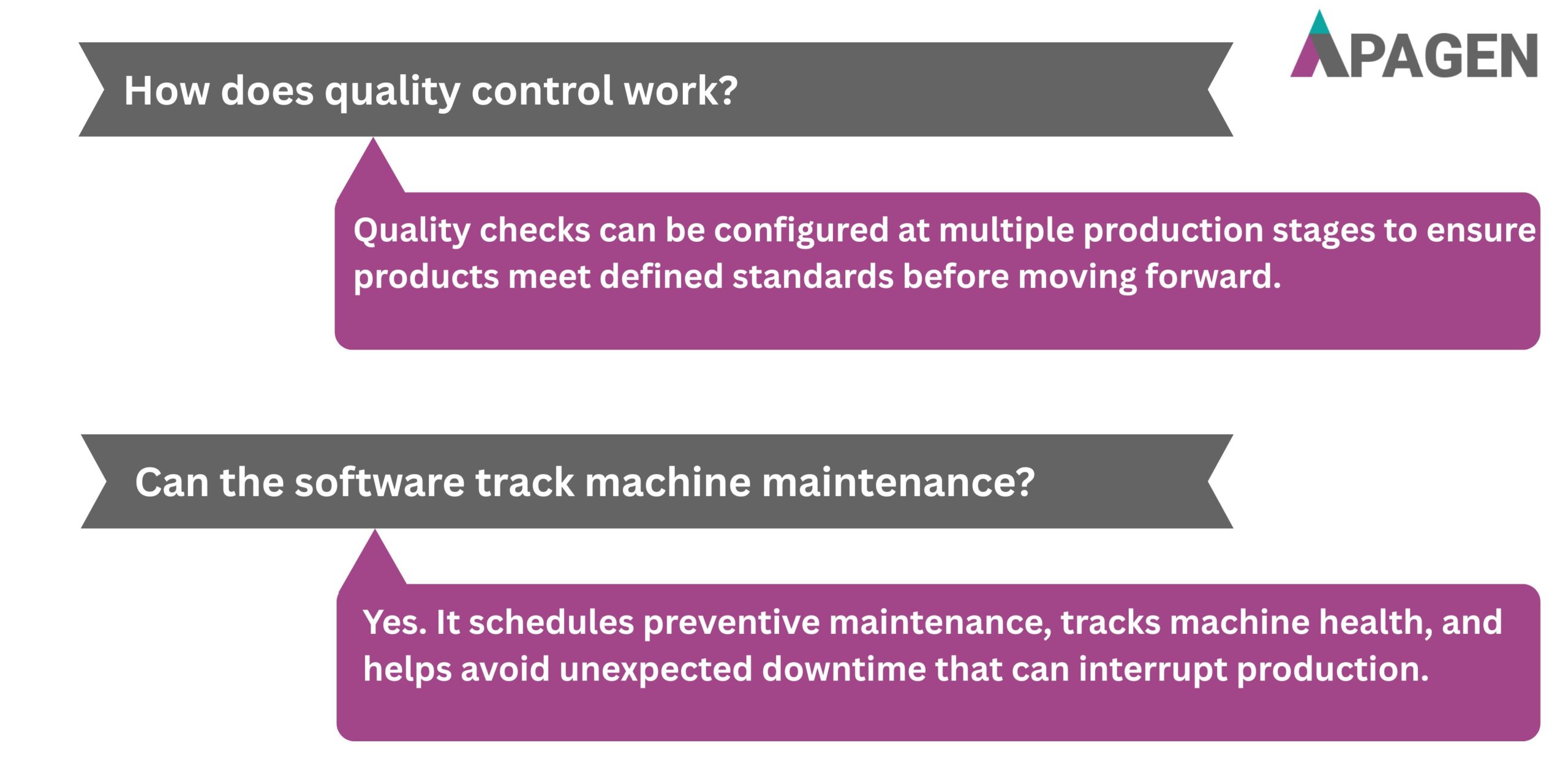 APAGEN

How does quality control work?

Quality checks can be configured at multiple production stages to ensure products meet defined standards before moving forward.

Can the software track machine maintenance?

Yes. It schedules preventive maintenance, tracks machine health, and helps avoid unexpected downtime that can interrupt production.